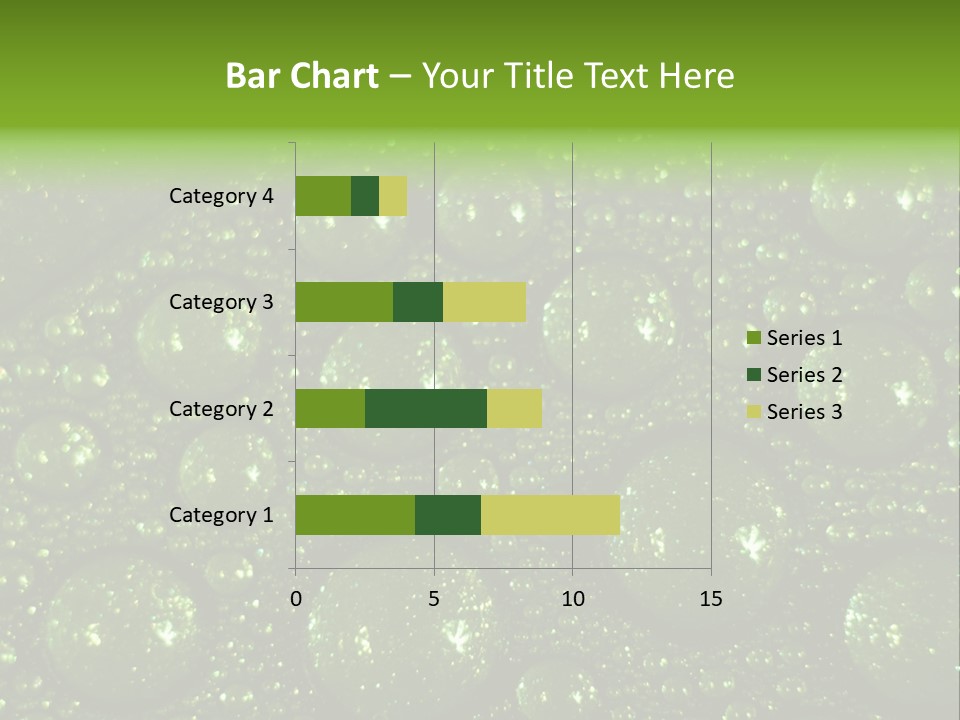 Bar Chart – Your Title Text Here

Category 4
Category 3
Category 2
Category 1

0
5
10
15

Series 1
Series 2
Series 3